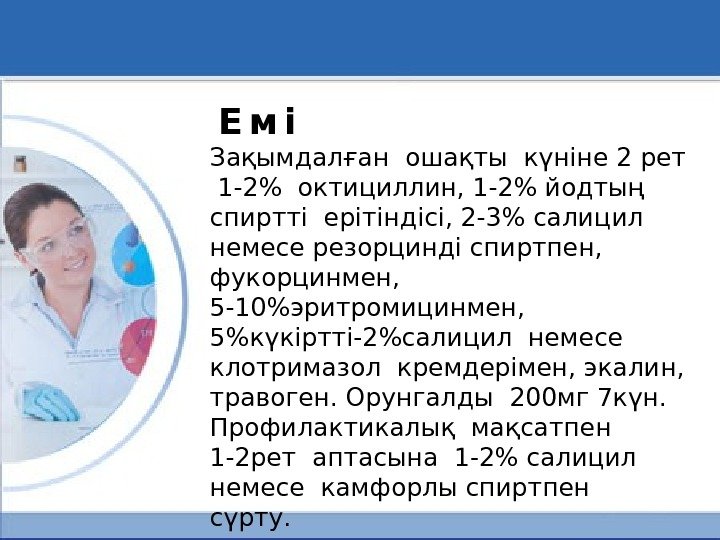 Емі

Зақымдалған ошақты күніне 2 рет 1-2% октициллин, 1-2% йодтың спиртті ерітіндісі, 2-3% салицил немесе резорцинді спиртпен, фукорцинмен, 5-10%эритромицинмен, 5%күкіртті-2%салицил немесе клотримазол кремдерімен, экалин, травоген. Орунгалды 200мг 7күн. Профилактикалық мақсатпен 1-2рет аптасына 1-2% салицил немесе камфорлы спиртпен сүрту.